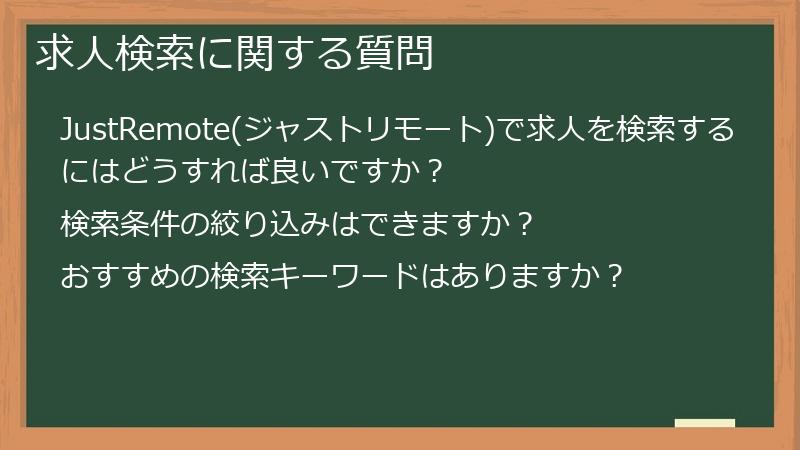 求人検索に関する質問

JustRemote(ジャストリモート)で求人を検索するにはどうすれば良いですか？

検索条件の絞り込みはできますか？

おすすめの検索キーワードはありますか？